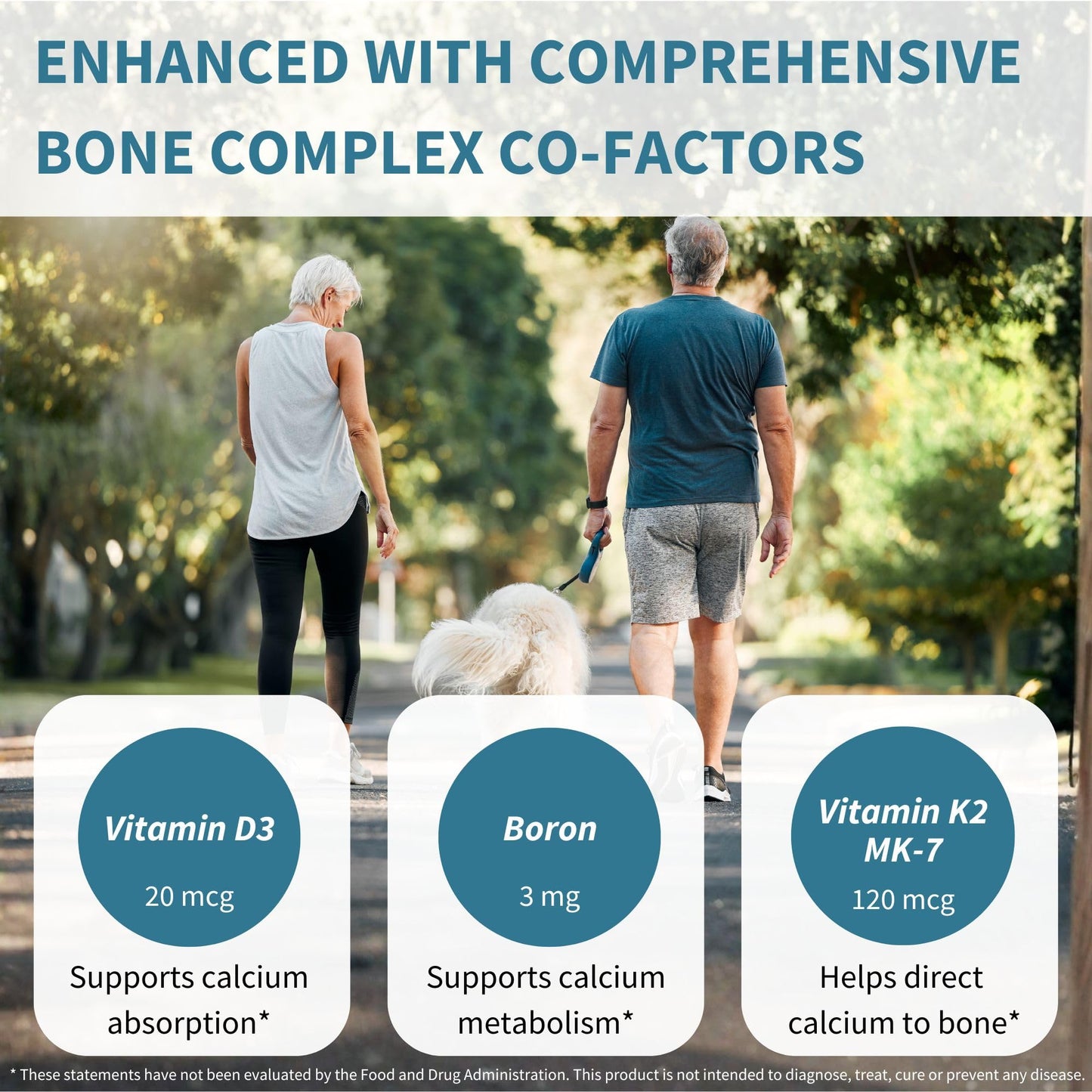 ENHANCED WITH COMPREHENSIVE BONE COMPLEX CO-FACTORS

Vitamin D3
20 mcg
Supports calcium absorption*

Boron
3 mg
Supports calcium metabolism*

Vitamin K2 MK-7
120 mcg
Helps direct calcium to bone*

* These statements have not been evaluated by the Food and Drug Administration. This product is not intended to diagnose, treat, cure or prevent any disease.